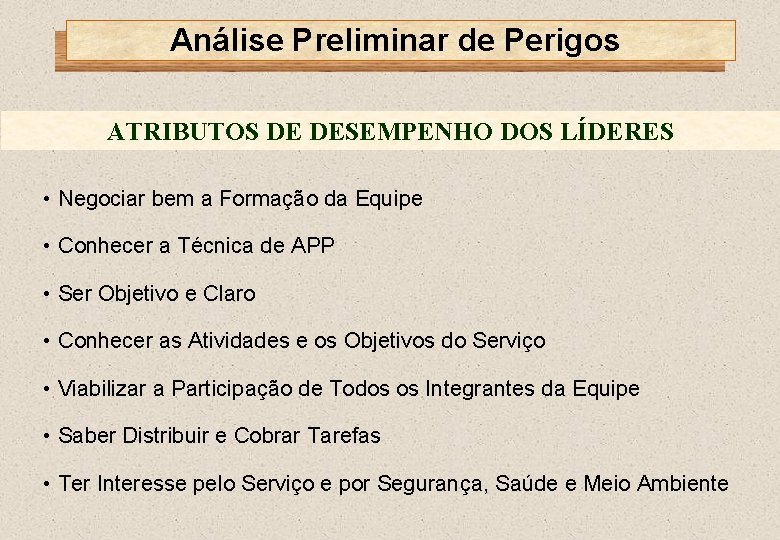 Análise Preliminar de Perigos

ATRIBUTOS DE DESEMPENHO DOS LÍDERES

• Negociar bem a Formação da Equipe

• Conhecer a Técnica de APP

• Ser Objetivo e Claro

• Conhecer as Atividades e os Objetivos do Serviço

• Viabilizar a Participação de Todos os Integrantes da Equipe

• Saber Distribuir e Cobrar Tarefas

• Ter Interesse pelo Serviço e por Segurança, Saúde e Meio Ambiente